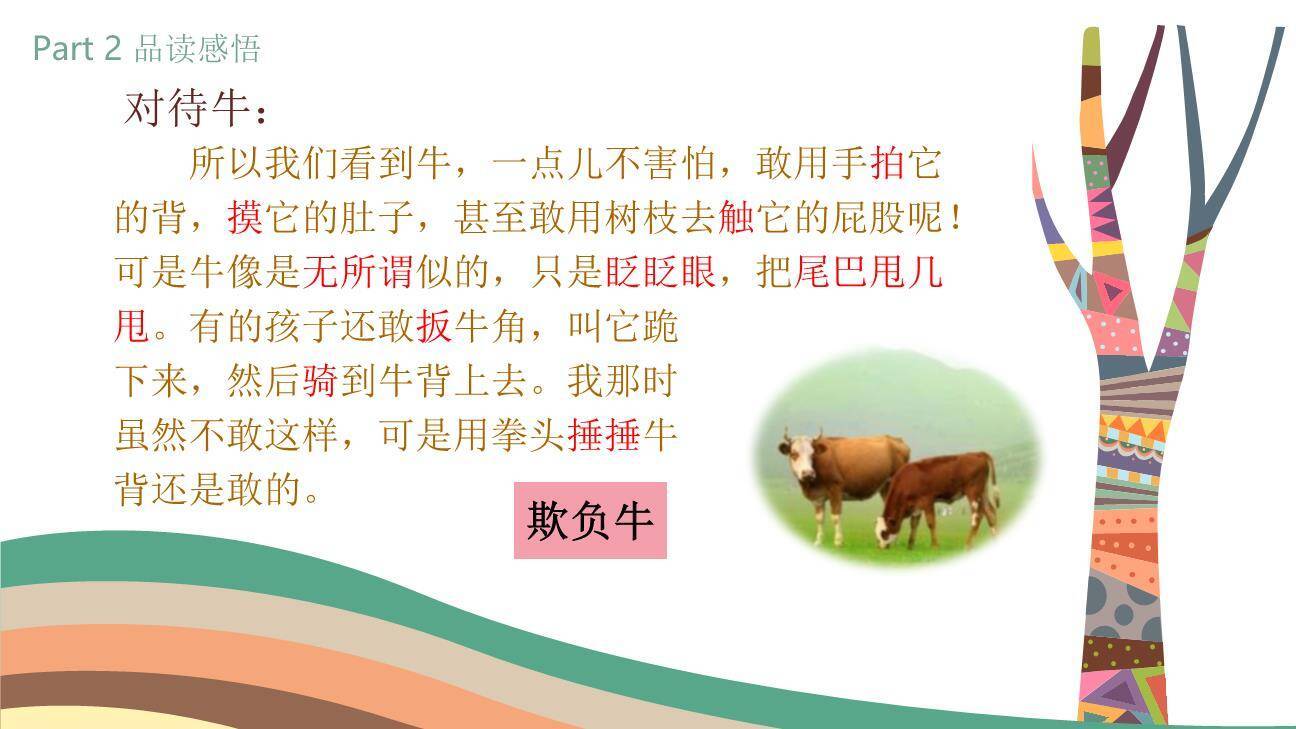 Part 2 品读感悟

对待牛：

所以我们看到牛，一点儿不害怕，敢用手拍它的背，摸它的肚子，甚至敢用树枝去触它的屁股呢！可是牛像是无所谓似的，只是眨眨眼，把尾巴甩几甩。有的孩子还敢扳牛角，叫它跪下来，然后骑到牛背上去。我那时虽然不敢这样，可是用拳头捶捶牛背还是敢的。

欺负牛